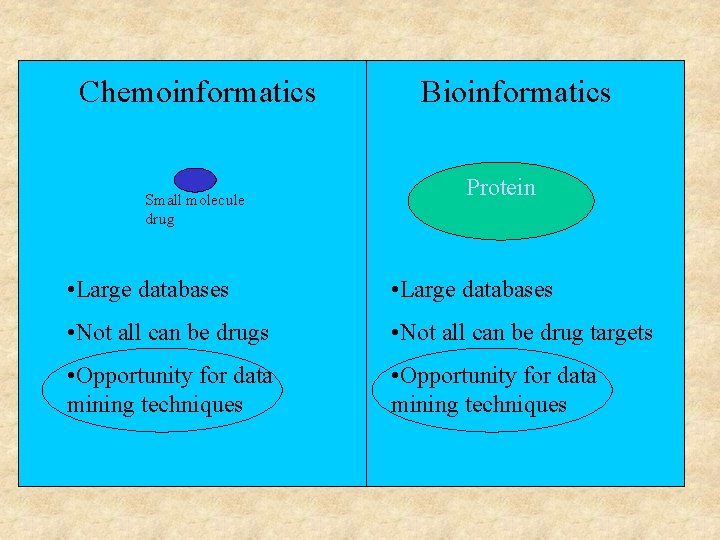 Chemoinformatics

Small molecule drug

•Large databases

•Not all can be drugs

•Opportunity for data mining techniques

Bioinformatics

Protein

•Large databases

•Not all can be drug targets

•Opportunity for data mining techniques